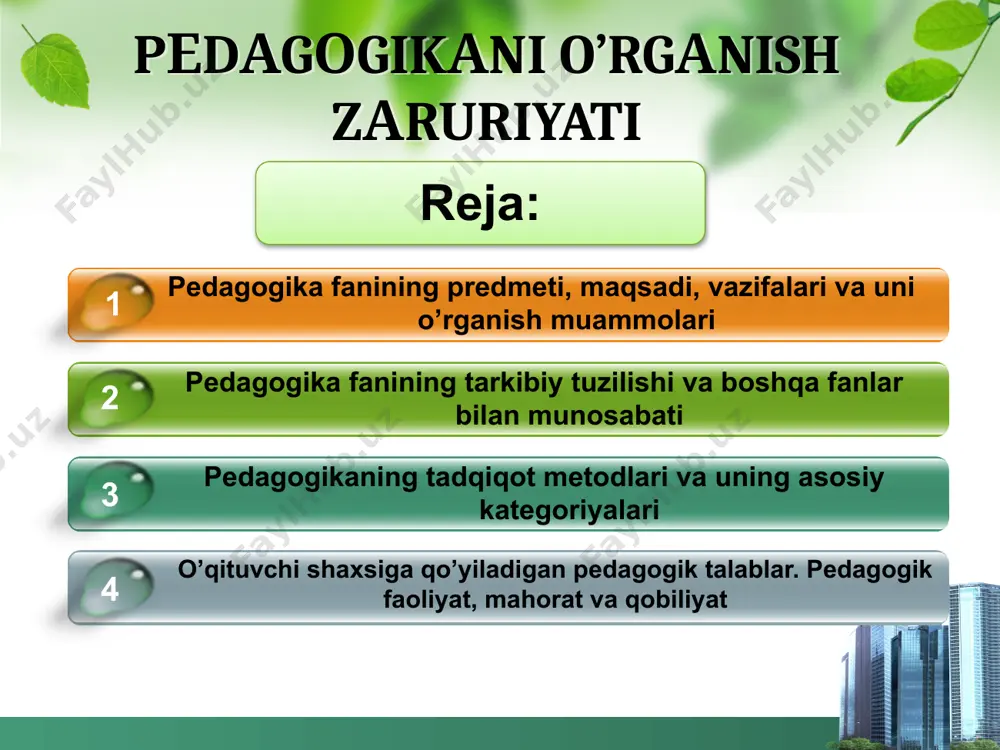 PEDAGOGIKANI O’RGANISH ZARURIYATI

Reja:

1 Pedagogika fanining predmeti, maqsadi, vazifalari va uni o’rganish muammolari

2 Pedagogika fanining tarkibiy tuzilishi va boshqa fanlar bilan munosabati

3 Pedagogikaning tadqiqot metodlari va uning asosiy kategoriyalari

4 O’qituvchi shaxsiga qo’yiladigan pedagogik talablar. Pedagogik faoliyat, mahorat va qobiliyat

FaylHub.uz